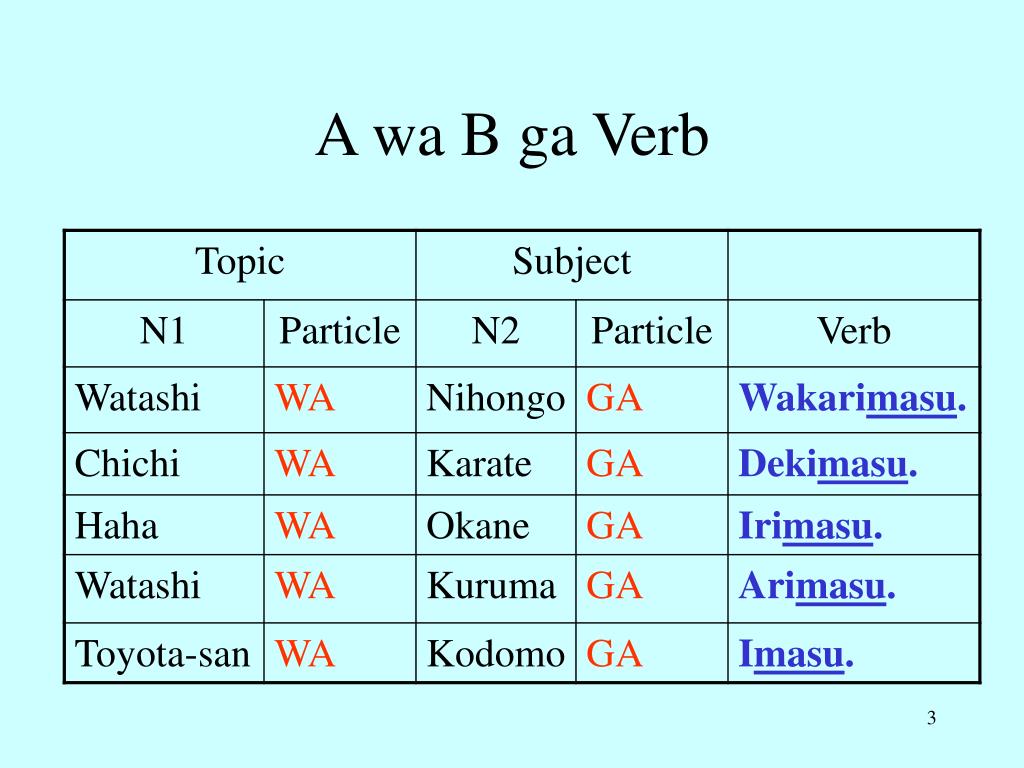 A wa B ga Verb

| Topic | | Subject | | |
|---|---|---|---|---|
| N1 | Particle | N2 | Particle | Verb |
| Watashi | WA | Nihongo | GA | Wakarimasu. |
| Chichi | WA | Karate | GA | Dekimasu. |
| Haha | WA | Okane | GA | Irimasu. |
| Watashi | WA | Kuruma | GA | Arimasu. |
| Toyota-san | WA | Kodomo | GA | Imasu. |

3